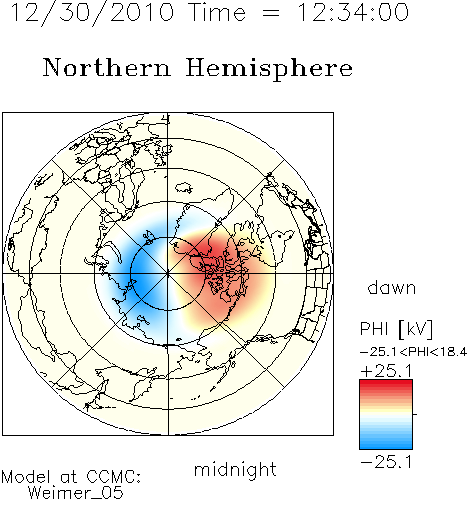 12/30/2010 Time = 12:34:00

Northern Hemisphere

dawn

PHI [kV]

−25.1<PHI<18.4

+25.1

−25.1

midnight

Model at CCMC:
Weimer_05